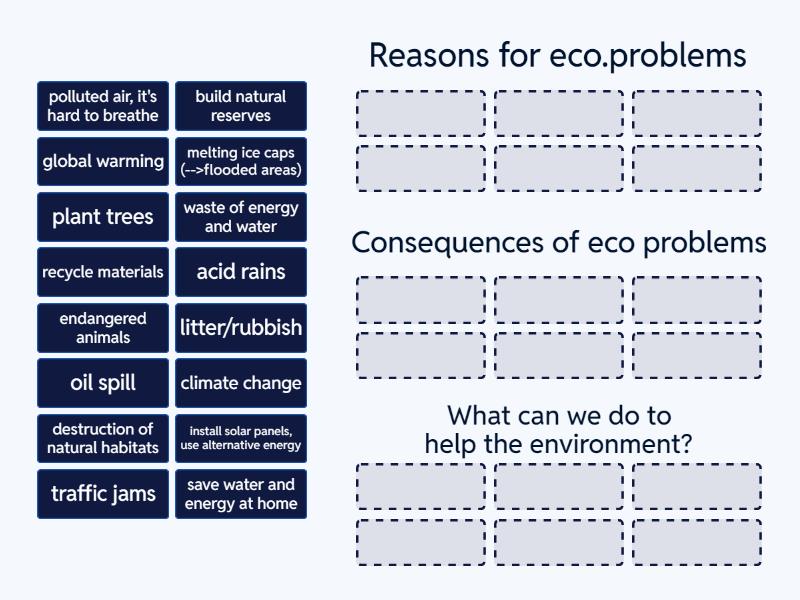 polluted air, it's hard to breathe

build natural reserves

global warming

melting ice caps (-->flooded areas)

plant trees

waste of energy and water

recycle materials

acid rains

endangered animals

litter/rubbish

oil spill

climate change

destruction of natural habitats

install solar panels, use alternative energy

traffic jams

save water and energy at home

Reasons for eco.problems

Consequences of eco problems

What can we do to help the environment?